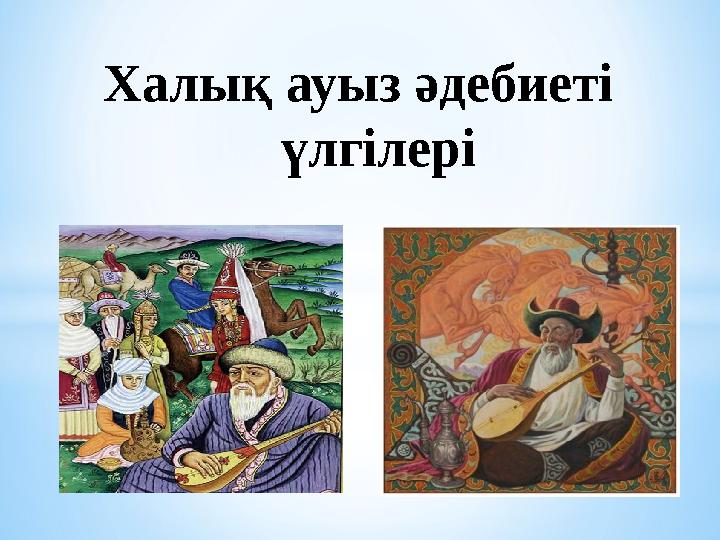 Халық ауыз әдебиеті үлгілері